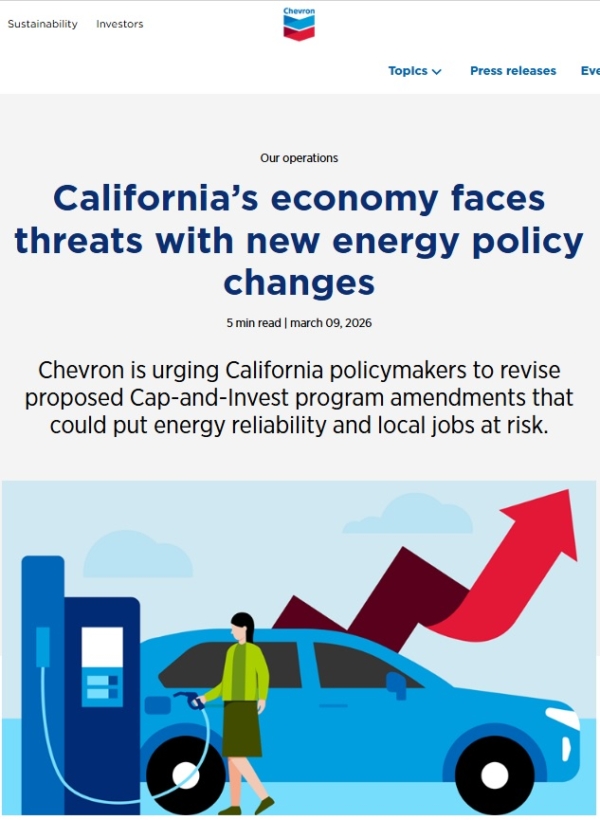 Sustainability Investors

Chevron

Topics Press releases Eve

Our operations

California's economy faces threats with new energy policy changes

5 min read | march 09, 2026

Chevron is urging California policymakers to revise proposed Cap-and-Invest program amendments that could put energy reliability and local jobs at risk.